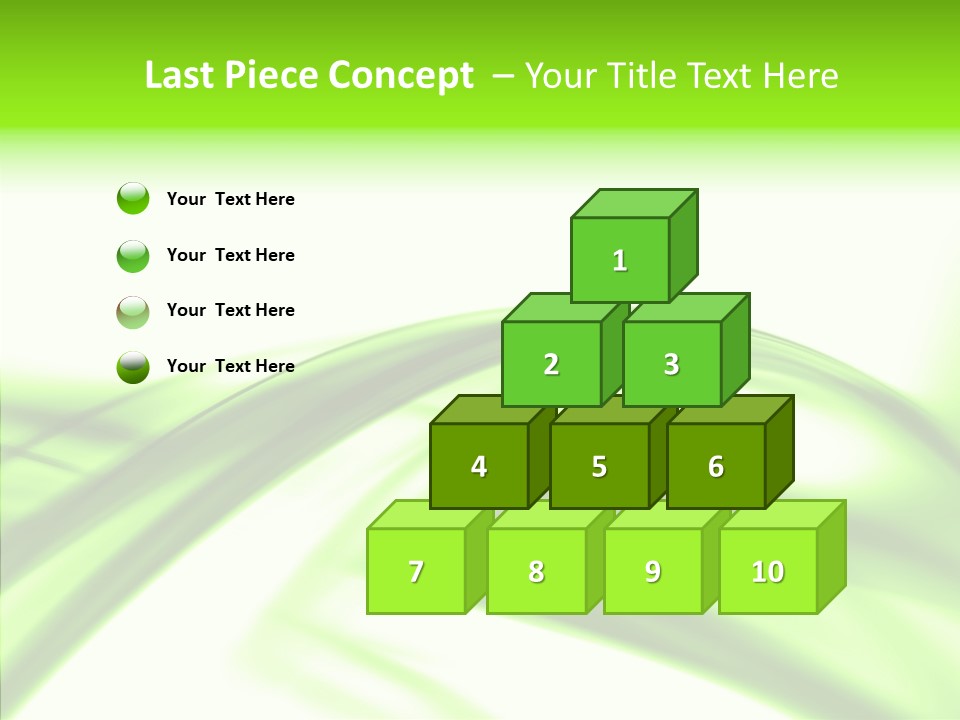 Last Piece Concept – Your Title Text Here

Your Text Here

Your Text Here

Your Text Here

Your Text Here

1

2

3

4

5

6

7

8

9

10